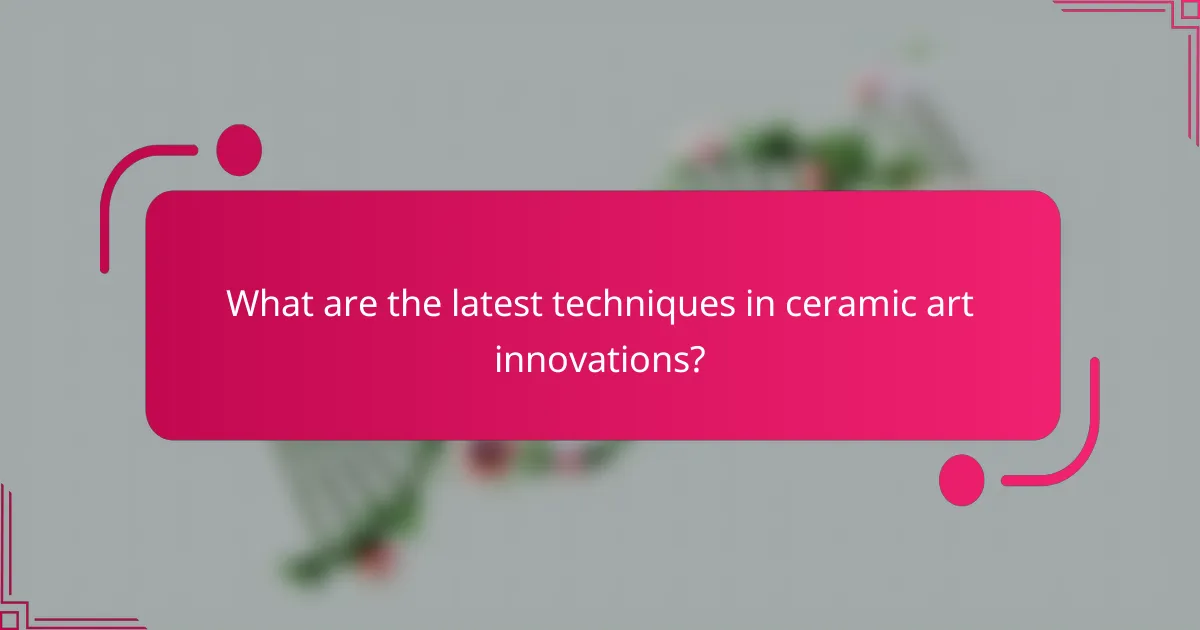 What are the latest techniques in ceramic art innovations?